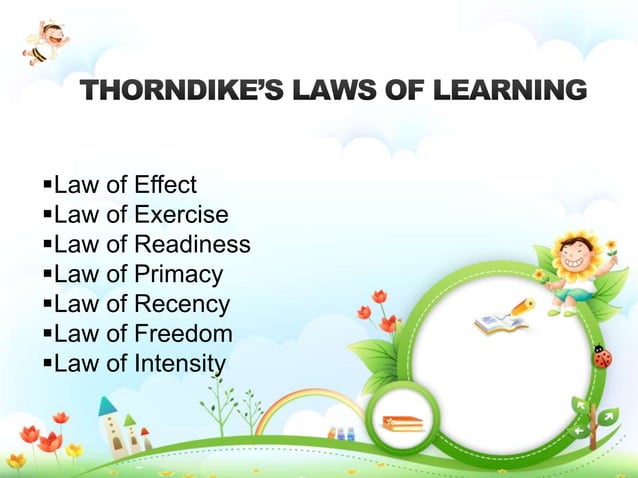 THORNDIKE'S LAWS OF LEARNING

▪Law of Effect
▪Law of Exercise
▪Law of Readiness
▪Law of Primacy
▪Law of Recency
▪Law of Freedom
▪Law of Intensity